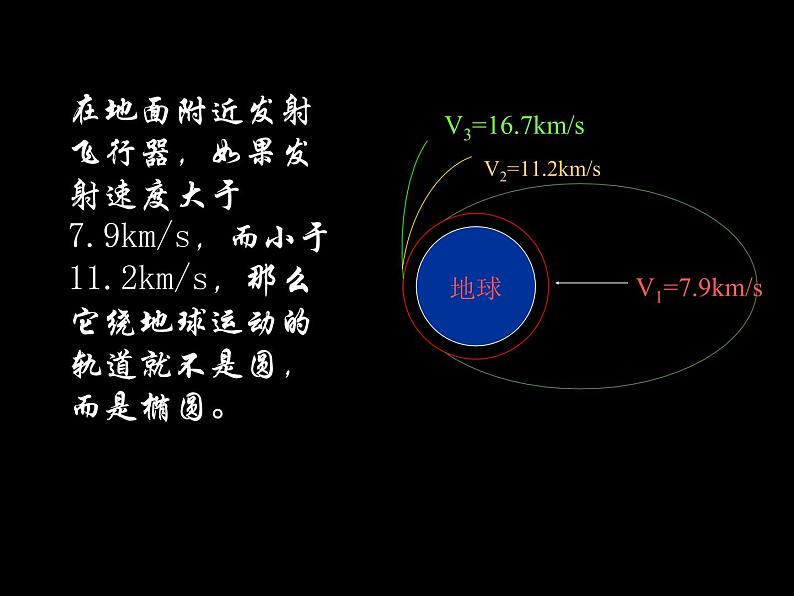 在地面附近发射飞行器，如果发射速度大于7.9km/s，而小于11.2km/s，那么它绕地球运动的轨道就不是圆，而是椭圆。

$V_3$=16.7km/s

$V_2$=11.2km/s

地球

$V_1$=7.9km/s